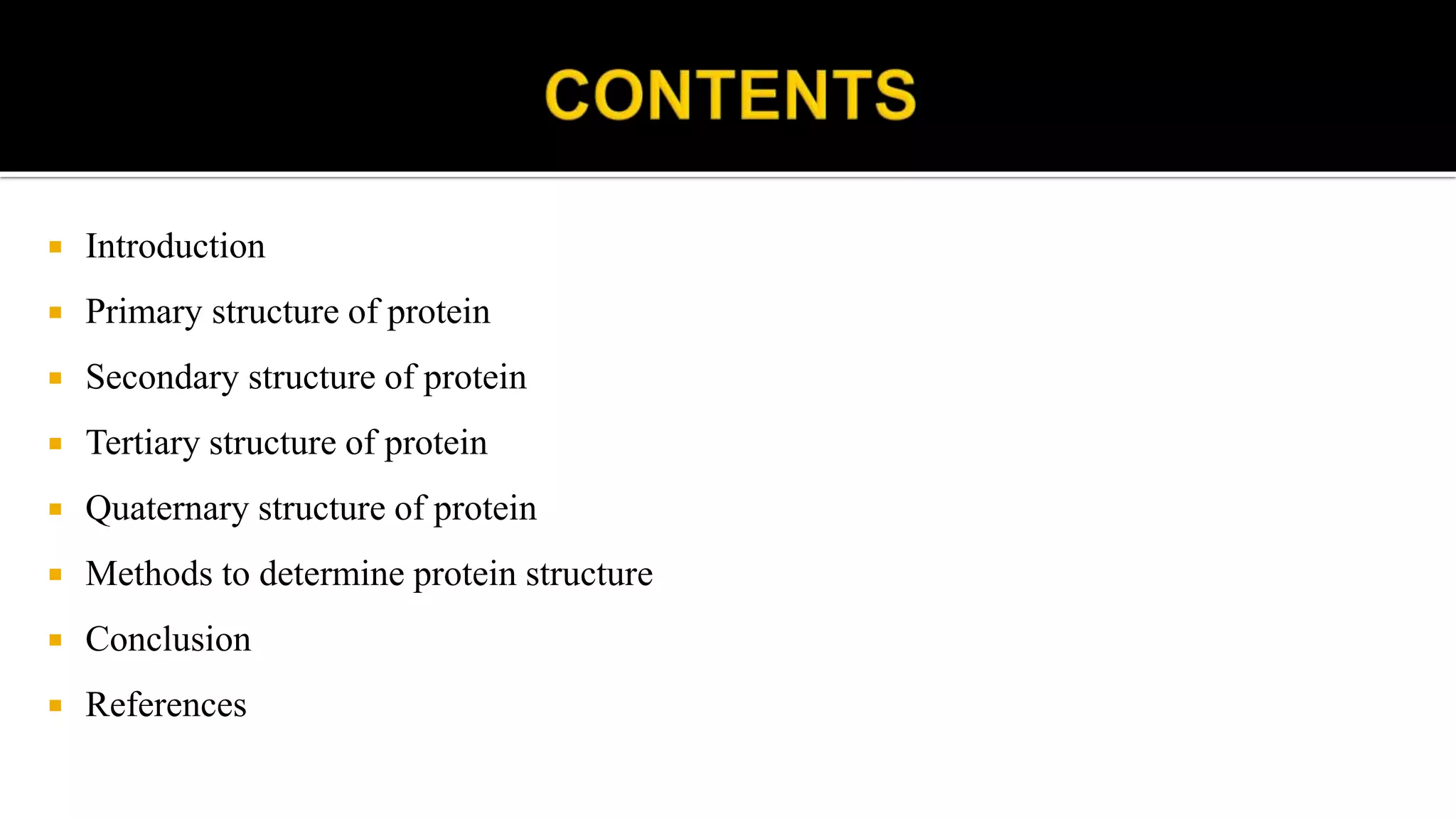 CONTENTS

- Introduction
- Primary structure of protein
- Secondary structure of protein
- Tertiary structure of protein
- Quaternary structure of protein
- Methods to determine protein structure
- Conclusion
- References